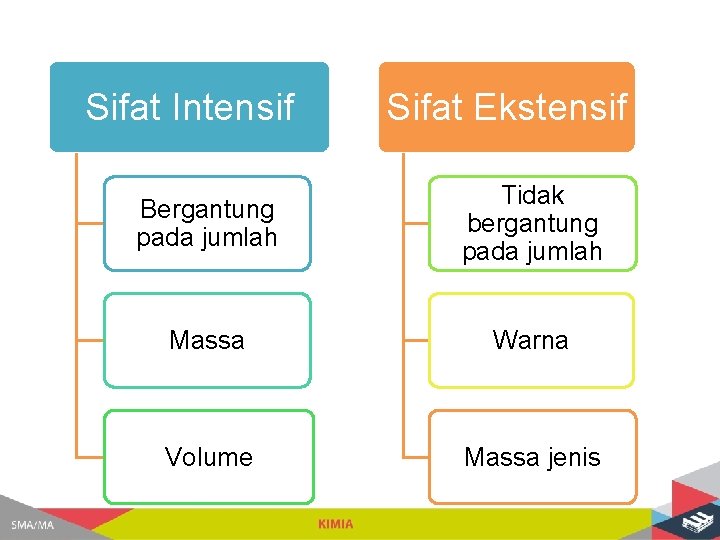 Sifat Intensif

Bergantung pada jumlah

Massa

Volume

Sifat Ekstensif

Tidak bergantung pada jumlah

Warna

Massa jenis

SMA/MA

KIMIA